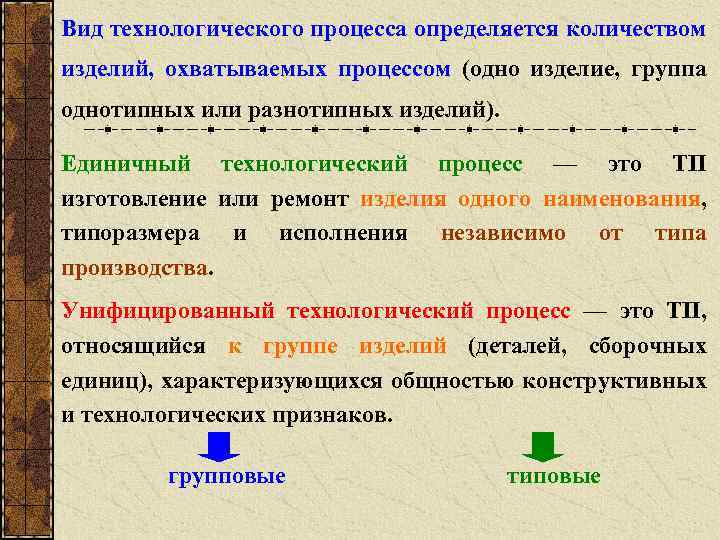 Вид технологического процесса определяется количеством изделий, охватываемых процессом (одно изделие, группа однотипных или разнотипных изделий).

Единичный технологический процесс — это ТП изготовление или ремонт изделия одного наименования, типоразмера и исполнения независимо от типа производства.

Унифицированный технологический процесс — это ТП, относящийся к группе изделий (деталей, сборочных единиц), характеризующихся общностью конструктивных и технологических признаков.

групповые

типовые